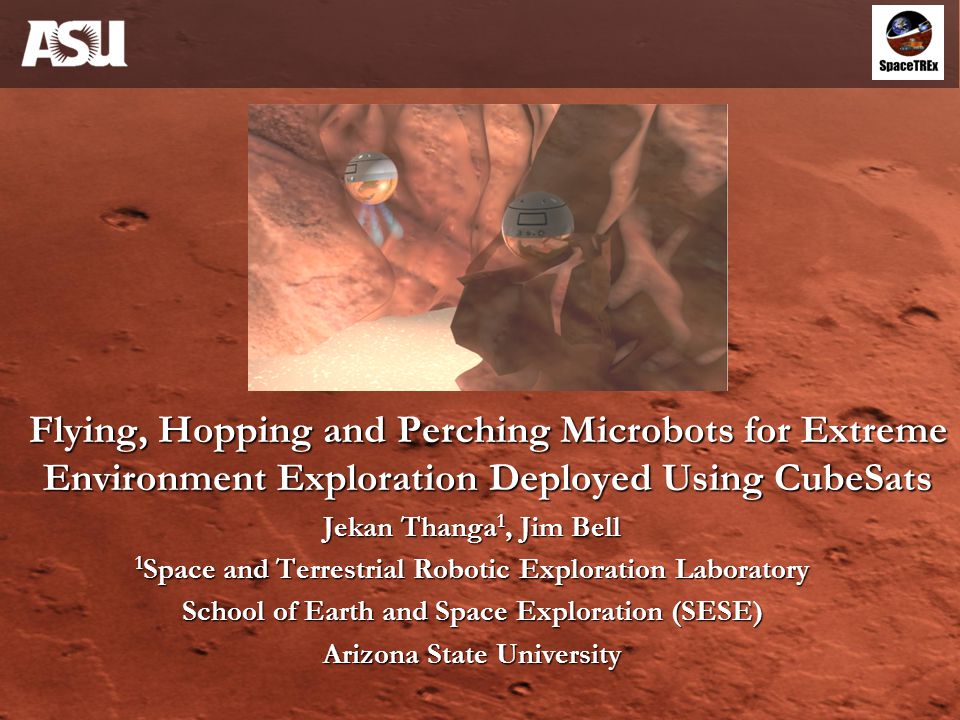 ASU

SpaceTREx

Flying, Hopping and Perching Microbots for Extreme Environment Exploration Deployed Using CubeSats

Jekan Thanga$^1$, Jim Bell

$^1$Space and Terrestrial Robotic Exploration Laboratory

School of Earth and Space Exploration (SESE)

Arizona State University